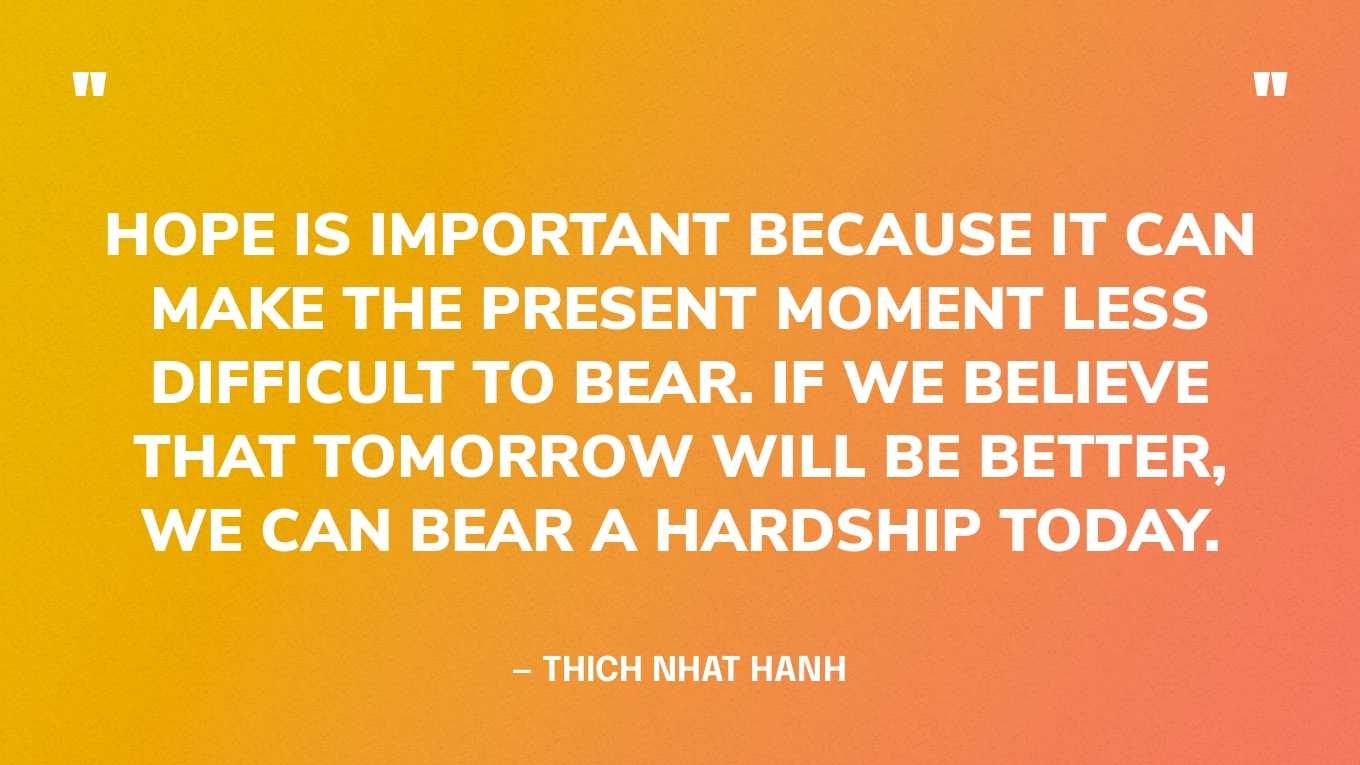 " "

HOPE IS IMPORTANT BECAUSE IT CAN MAKE THE PRESENT MOMENT LESS DIFFICULT TO BEAR. IF WE BELIEVE THAT TOMORROW WILL BE BETTER, WE CAN BEAR A HARDSHIP TODAY.

– THICH NHAT HANH